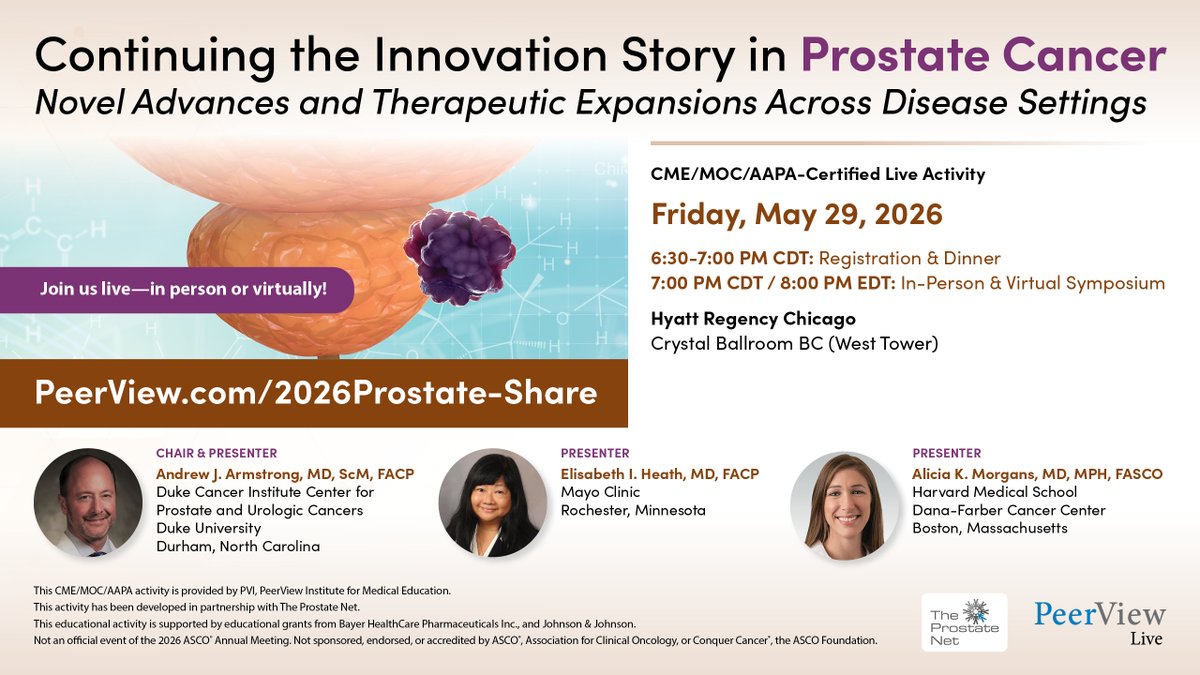 Continuing the Innovation Story in Prostate Cancer
Novel Advances and Therapeutic Expansions Across Disease Settings

Join us live—in person or virtually!

PeerView.com/2026Prostate-Share

CME/MOC/AAPA-Certified Live Activity

Friday, May 29, 2026

6:30-7:00 PM CDT: Registration & Dinner
7:00 PM CDT / 8:00 PM EDT: In-Person & Virtual Symposium

Hyatt Regency Chicago
Crystal Ballroom BC (West Tower)

CHAIR & PRESENTER
Andrew J. Armstrong, MD, ScM, FACP
Duke Cancer Institute Center for Prostate and Urologic Cancers
Duke University
Durham, North Carolina

PRESENTER
Elisabeth I. Heath, MD, FACP
Mayo Clinic
Rochester, Minnesota

PRESENTER
Alicia K. Morgans, MD, MPH, FASCO
Harvard Medical School
Dana-Farber Cancer Center
Boston, Massachusetts

This CME/MOC/AAPA activity is provided by PVI, PeerView Institute for Medical Education.
This activity has been developed in partnership with The Prostate Net.
This educational activity is supported by educational grants from Bayer HealthCare Pharmaceuticals Inc., and Johnson & Johnson.
Not an official event of the 2026 ASCO® Annual Meeting. Not sponsored, endorsed, or accredited by ASCO®, Association for Clinical Oncology, or Conquer Cancer®, the ASCO Foundation.

The Prostate Net

PeerView
Live